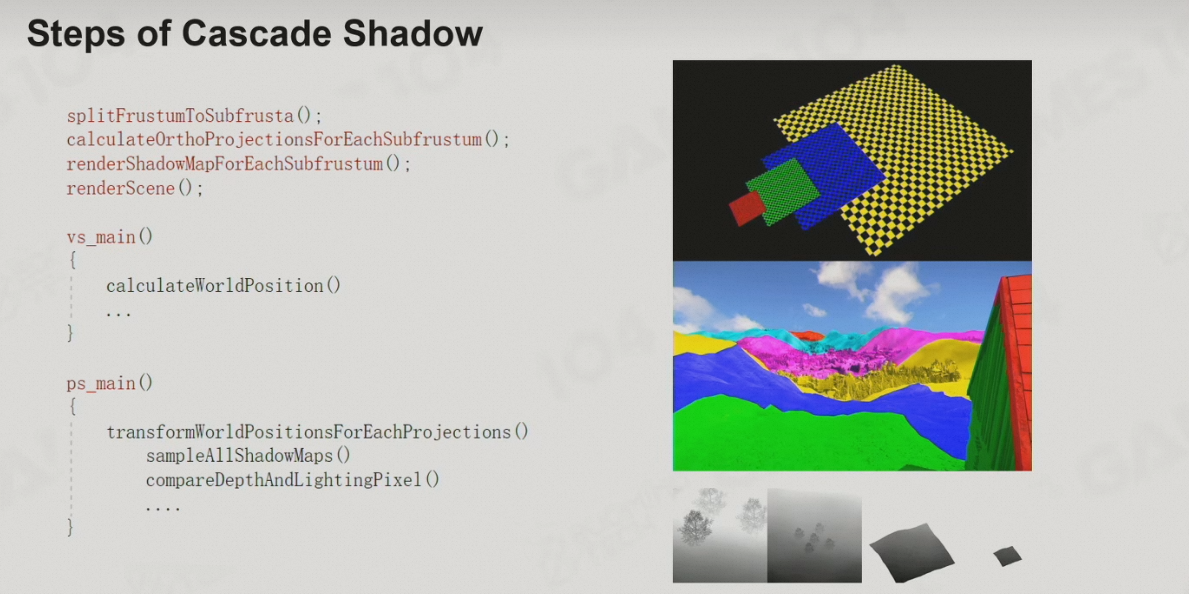 Steps of Cascade Shadow

splitFrustumToSubfrusta();
calculateOrthoProjectionsForEachSubfrustum();
renderShadowMapForEachSubfrustum();
renderScene();

vs_main()
{
calculateWorldPosition()
...
}

ps_main()
{
transformWorldPositionsForEachProjections()
sampleAllShadowMaps()
compareDepthAndLightingPixel()
....
}